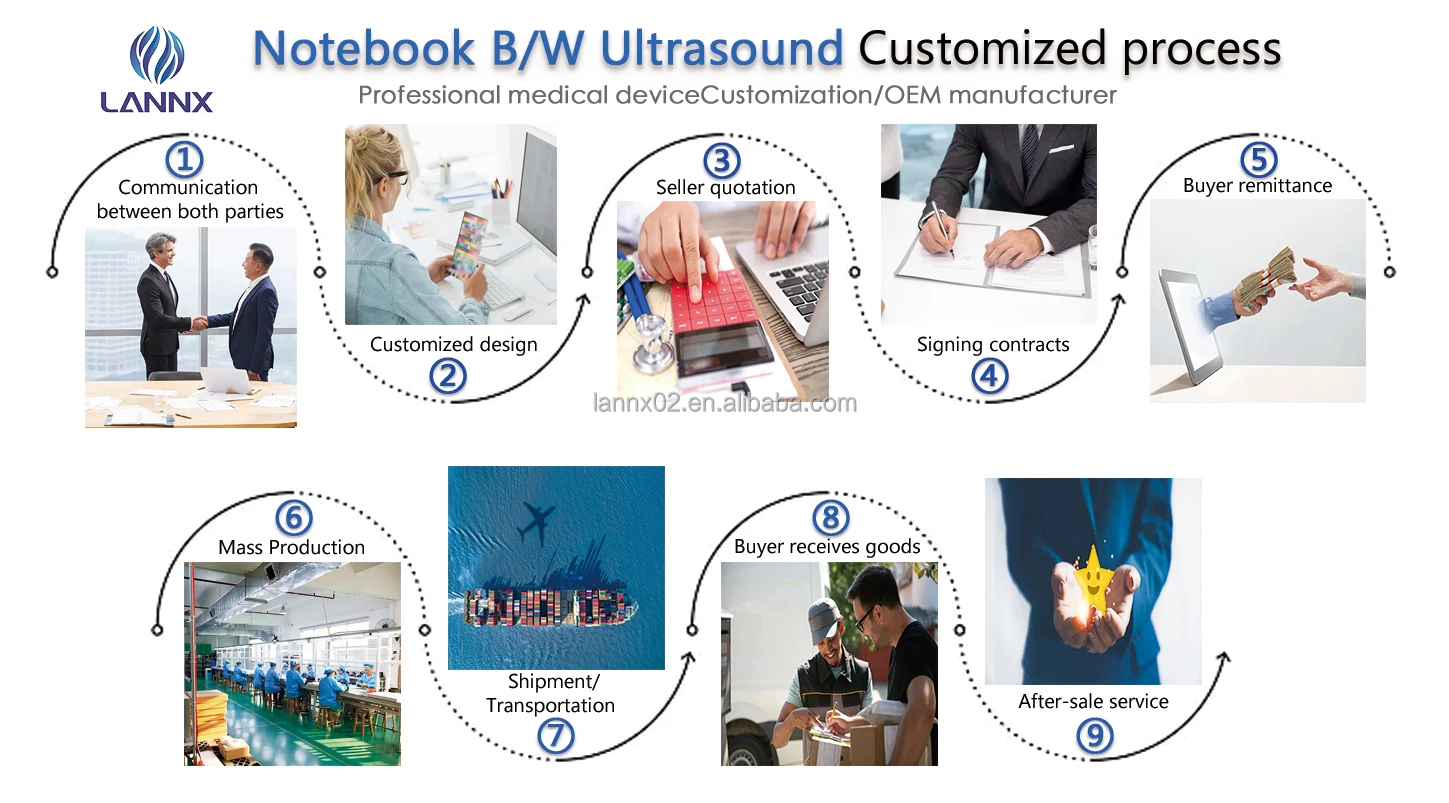 LANNX

Notebook B/W Ultrasound Customized process

Professional medical deviceCustomization/OEM manufacturer

1
Communication between both parties

Customized design
2

3
Seller quotation

Signing contracts
4

5
Buyer remittance

lannx02.en.alibaba.com

6
Mass Production

Shipment/ Transportation
7

8
Buyer receives goods

After-sale service
9